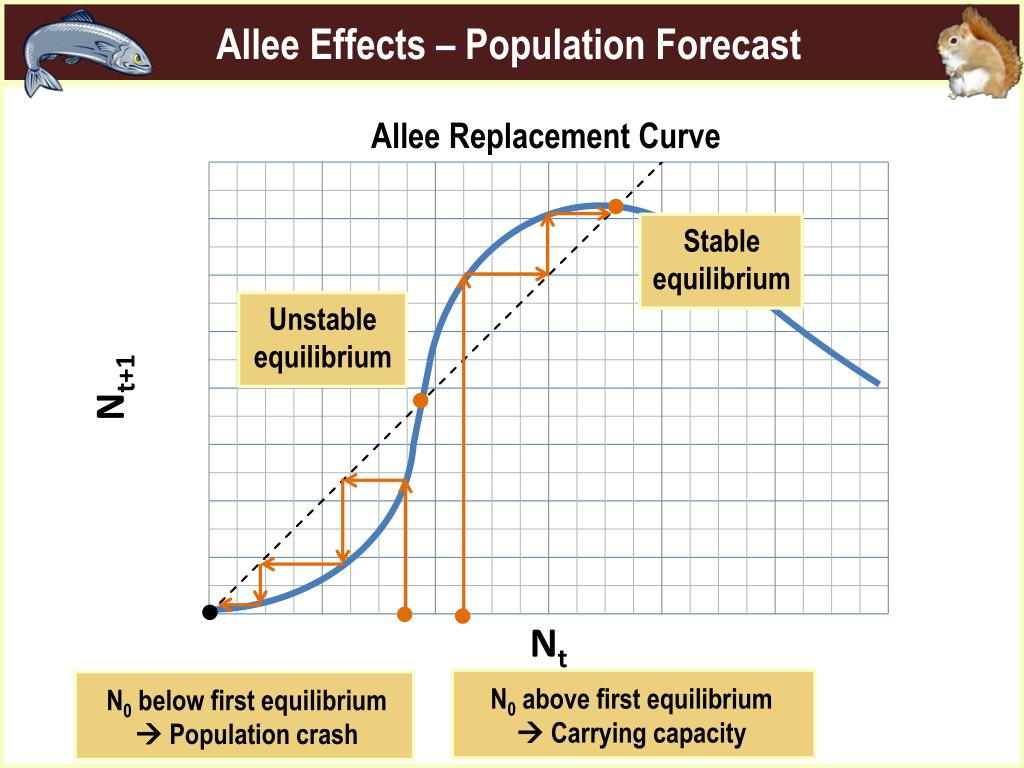 Allee Effects – Population Forecast

Allee Replacement Curve

Stable equilibrium

Unstable equilibrium

$N_{t+1}$

$N_t$

$N_0$ below first equilibrium
→ Population crash

$N_0$ above first equilibrium
→ Carrying capacity